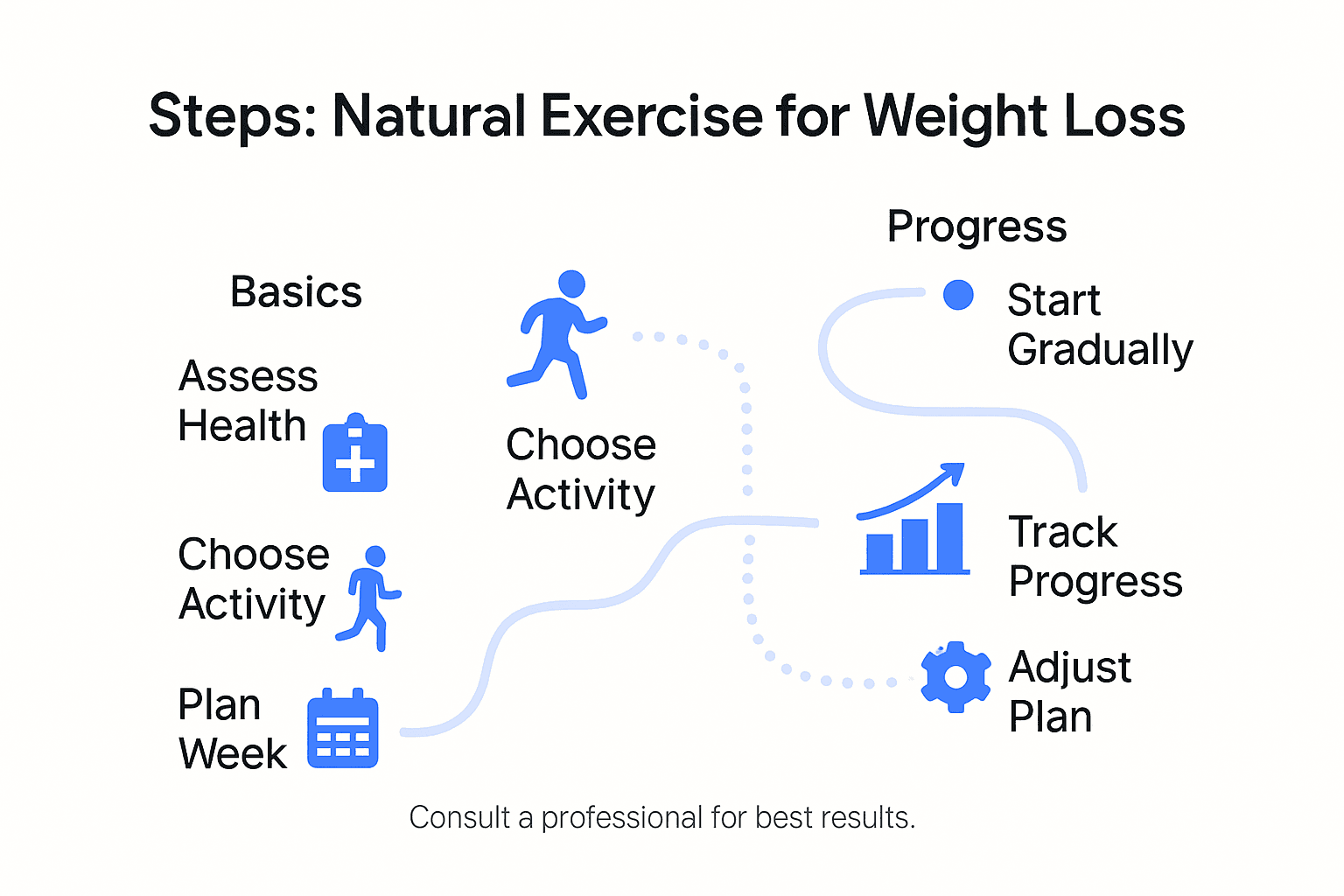 Steps: Natural Exercise for Weight Loss

Basics

Assess Health

Choose Activity

Plan Week

Choose Activity

Progress

Start Gradually

Track Progress

Adjust Plan

Consult a professional for best results.